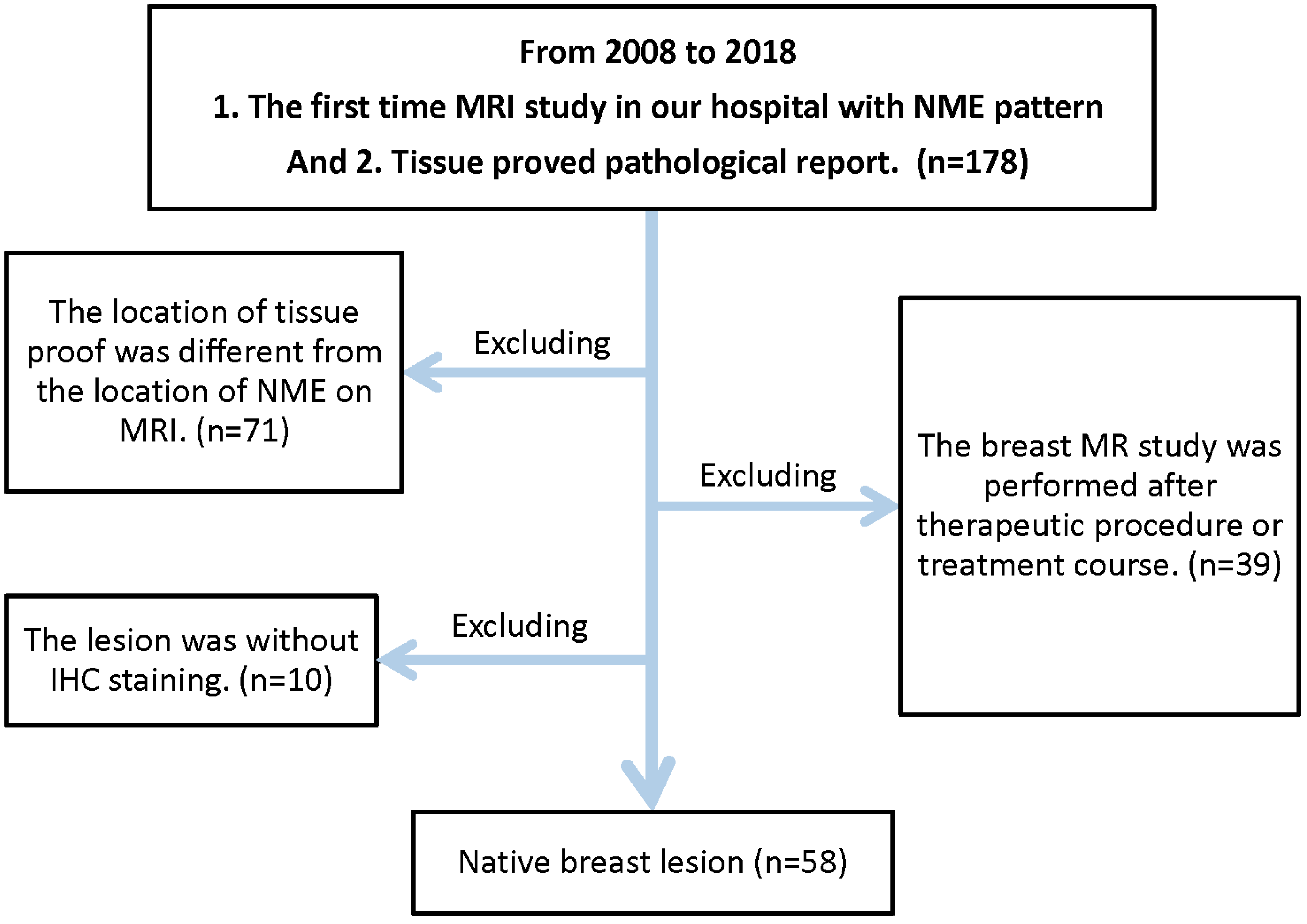 From 2008 to 2018

1. The first time MRI study in our hospital with NME pattern

And 2. Tissue proved pathological report. (n=178)

Excluding

The location of tissue proof was different from the location of NME on MRI. (n=71)

Excluding

The breast MR study was performed after therapeutic procedure or treatment course. (n=39)

Excluding

The lesion was without IHC staining. (n=10)

Native breast lesion (n=58)